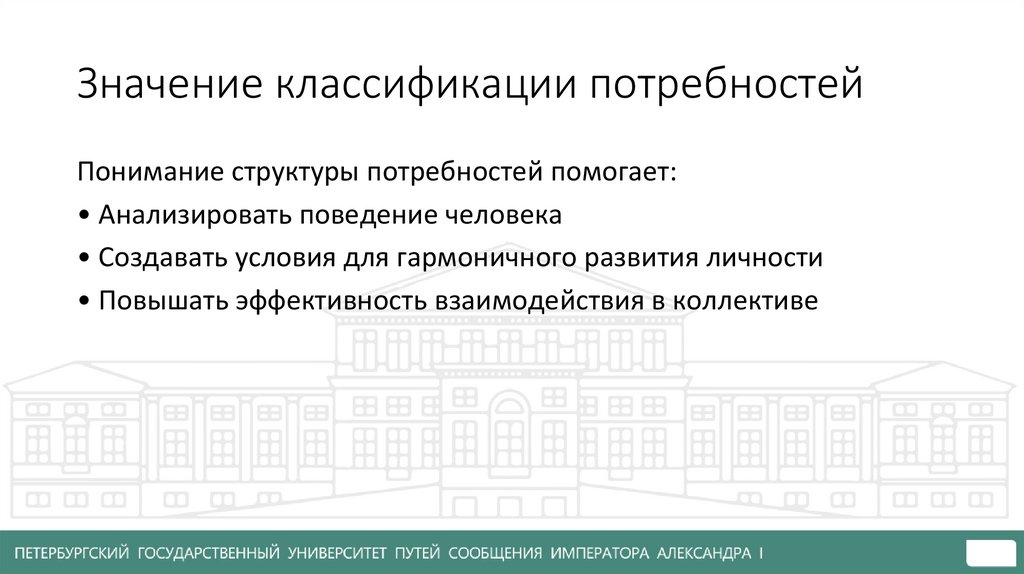 Значение классификации потребностей

Понимание структуры потребностей помогает:
• Анализировать поведение человека
• Создавать условия для гармоничного развития личности
• Повышать эффективность взаимодействия в коллективе

ПЕТЕРБУРГСКИЙ ГОСУДАРСТВЕННЫЙ УНИВЕРСИТЕТ ПУТЕЙ СООБЩЕНИЯ ИМПЕРАТОРА АЛЕКСАНДРА I